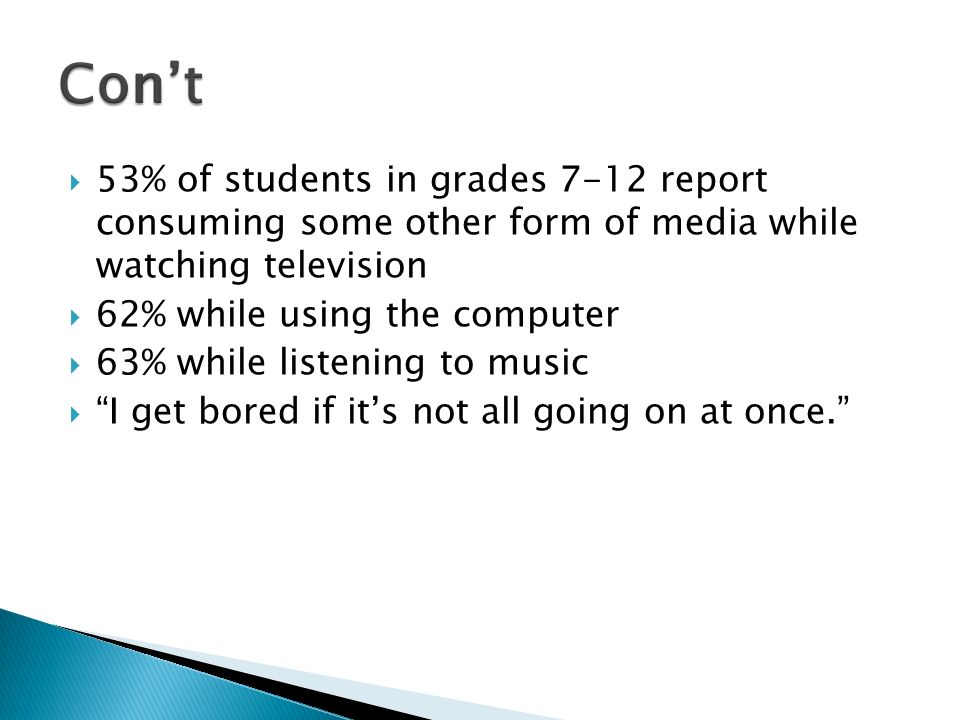 Con’t

53% of students in grades 7-12 report consuming some other form of media while watching television

62% while using the computer

63% while listening to music

“I get bored if it’s not all going on at once.”